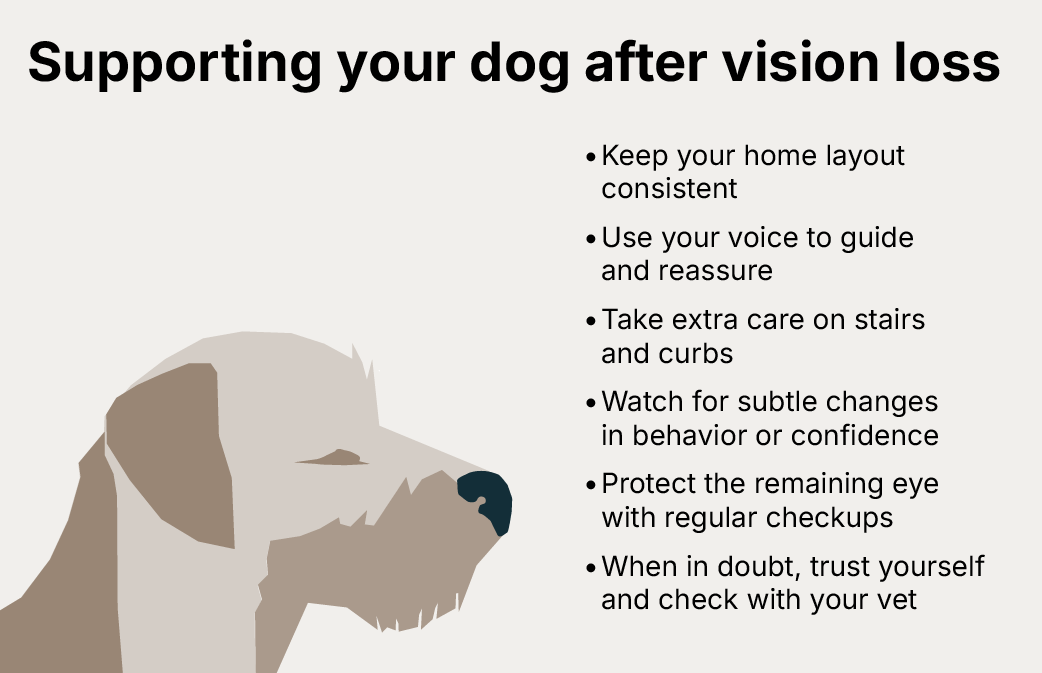 Supporting your dog after vision loss

• Keep your home layout consistent
• Use your voice to guide and reassure
• Take extra care on stairs and curbs
• Watch for subtle changes in behavior or confidence
• Protect the remaining eye with regular checkups
• When in doubt, trust yourself and check with your vet